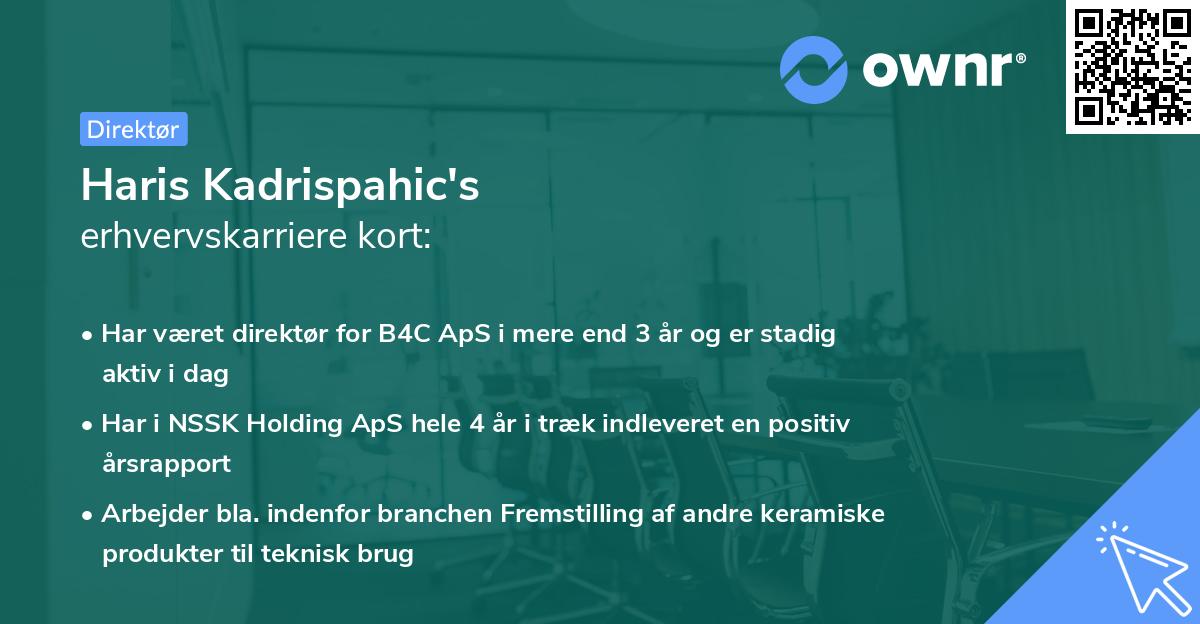 ownr®

Direktør

Haris Kadrispahic's
erhvervskarriere kort:

• Har været direktør for B4C ApS i mere end 3 år og er stadig aktiv i dag
• Har i NSSK Holding ApS hele 4 år i træk indleveret en positiv årsrapport
• Arbejder bla. indenfor branchen Fremstilling af andre keramiske produkter til teknisk brug